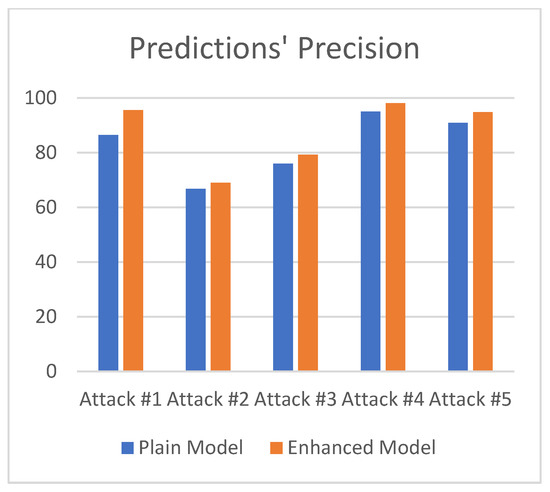 Predictions' Precision

100
80
60
40
20
0

Attack #1 Attack #2 Attack #3 Attack #4 Attack #5

Plain Model Enhanced Model